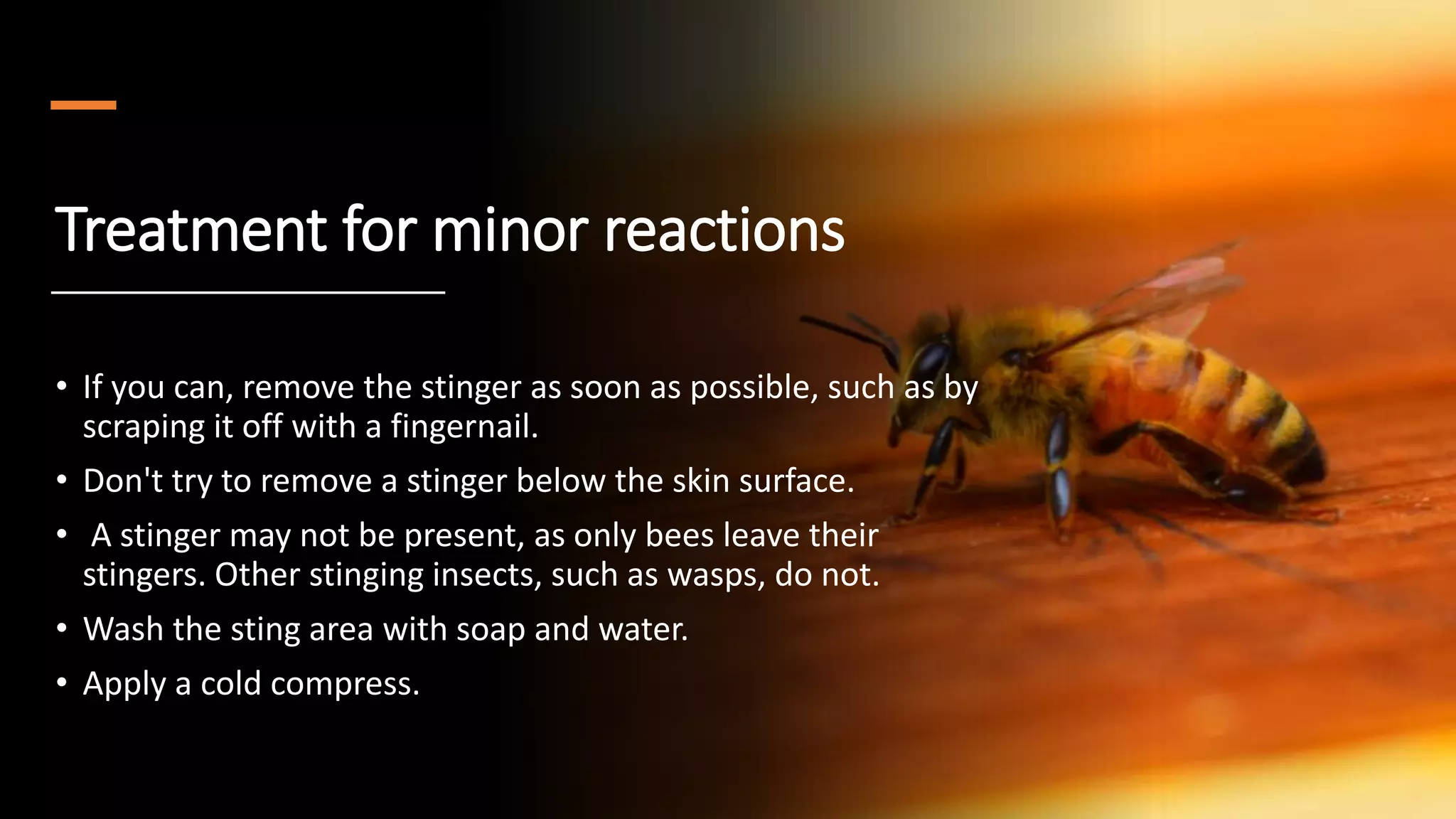 Treatment for minor reactions

• If you can, remove the stinger as soon as possible, such as by scraping it off with a fingernail.
• Don't try to remove a stinger below the skin surface.
• A stinger may not be present, as only bees leave their stingers. Other stinging insects, such as wasps, do not.
• Wash the sting area with soap and water.
• Apply a cold compress.